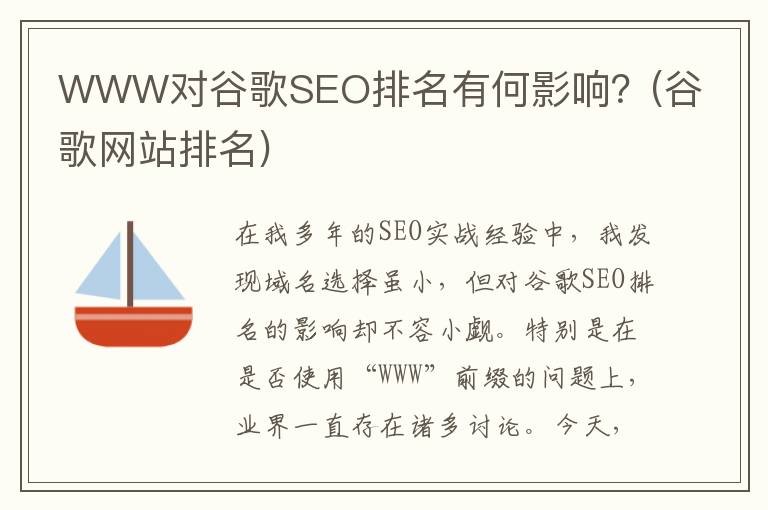 WWW对谷歌SEO排名有何影响?（谷歌网站排名）

在我多年的SEO实战经验中，我发现域名选择虽小，但对谷歌SEO排名的影响却不容小觑。特别是在是否使用“WWW”前缀的问题上，业界一直存在诸多讨论。今天，